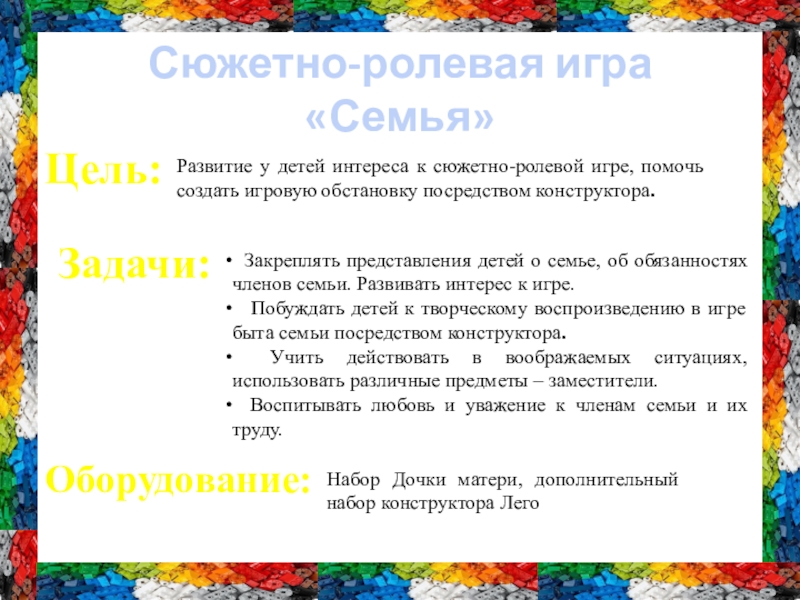 Сюжетно-ролевая игра «Семья»

Цель:

Развитие у детей интереса к сюжетно-ролевой игре, помочь создать игровую обстановку посредством конструктора.

Задачи:

• Закреплять представления детей о семье, об обязанностях членов семьи. Развивать интерес к игре.
• Побуждать детей к творческому воспроизведению в игре быта семьи посредством конструктора.
• Учить действовать в воображаемых ситуациях, использовать различные предметы – заместители.
• Воспитывать любовь и уважение к членам семьи и их труду.

Оборудование:

Набор Дочки матери, дополнительный набор конструктора Лего